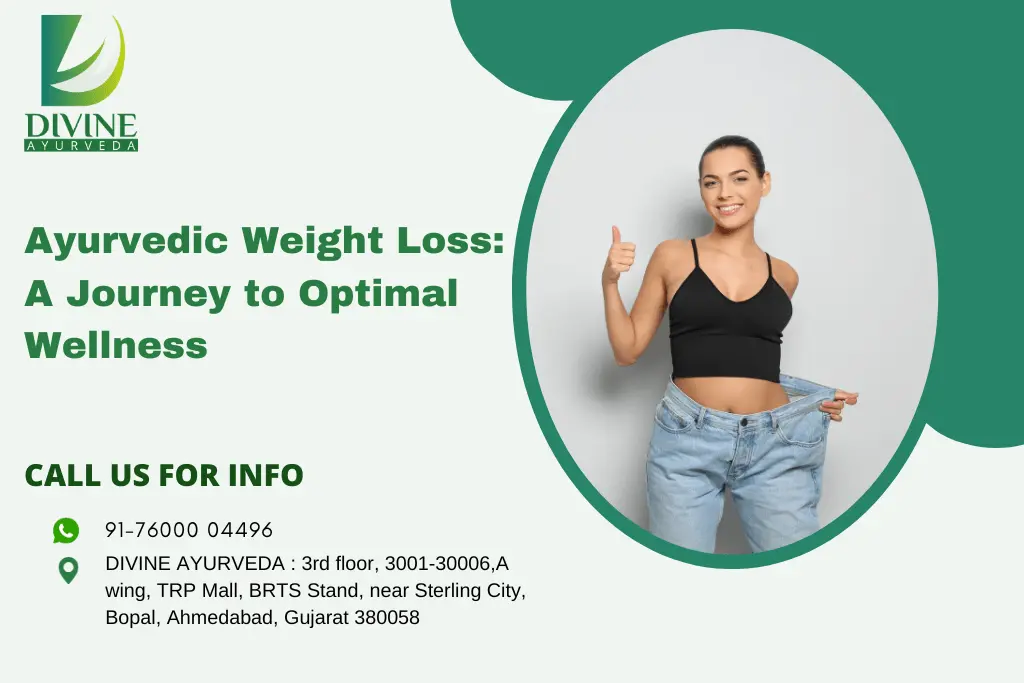 DIVINE
AYURVEDA

Ayurvedic Weight Loss: A Journey to Optimal Wellness

CALL US FOR INFO

91-76000 04496

DIVINE AYURVEDA : 3rd floor, 3001-30006,A wing, TRP Mall, BRTS Stand, near Sterling City, Bopal, Ahmedabad, Gujarat 380058